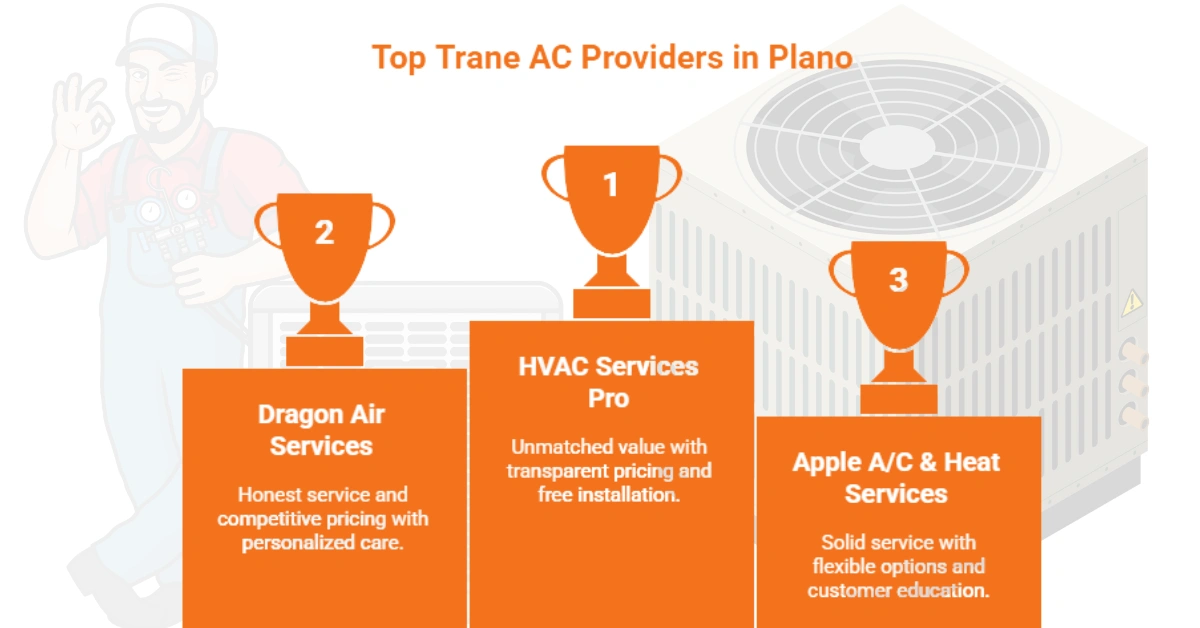 Top Trane AC Providers in Plano

2

Dragon Air Services

Honest service and competitive pricing with personalized care.

1

HVAC Services Pro

Unmatched value with transparent pricing and free installation.

3

Apple A/C & Heat Services

Solid service with flexible options and customer education.